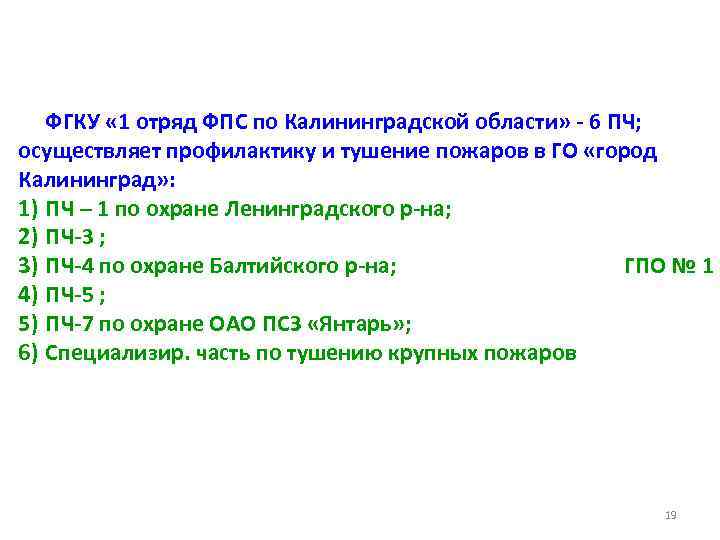 ФГКУ «1 отряд ФПС по Калининградской области» - 6 ПЧ; осуществляет профилактику и тушение пожаров в ГО «город Калининград»:
1) ПЧ – 1 по охране Ленинградского р-на;
2) ПЧ-3 ;
3) ПЧ-4 по охране Балтийского р-на; ГПО № 1
4) ПЧ-5 ;
5) ПЧ-7 по охране ОАО ПСЗ «Янтарь»;
6) Специализир. часть по тушению крупных пожаров

19